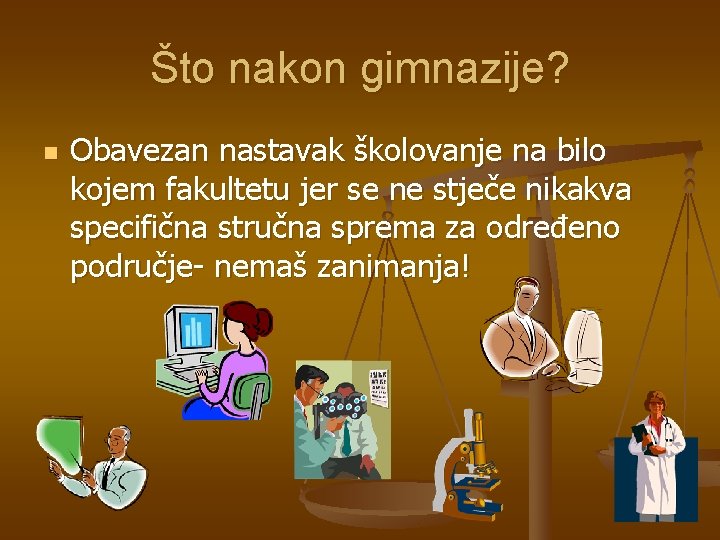 Što nakon gimnazije?

Obavezan nastavak školovanje na bilo kojem fakultetu jer se ne stječe nikakva specifična stručna sprema za određeno područje- nemaš zanimanja!